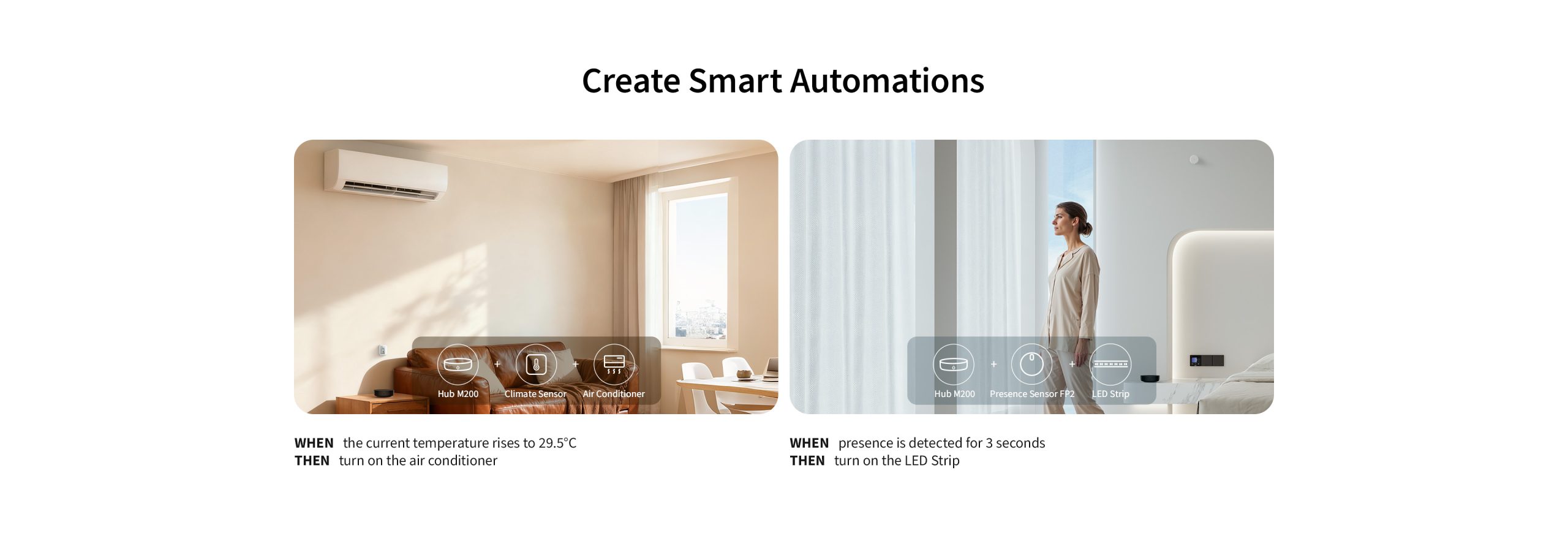 Create Smart Automations

Hub M200 + Climate Sensor + Air Conditioner

WHEN the current temperature rises to 29.5°C
THEN turn on the air conditioner

Hub M200 + Presence Sensor FP2 + LED Strip

WHEN presence is detected for 3 seconds
THEN turn on the LED Strip